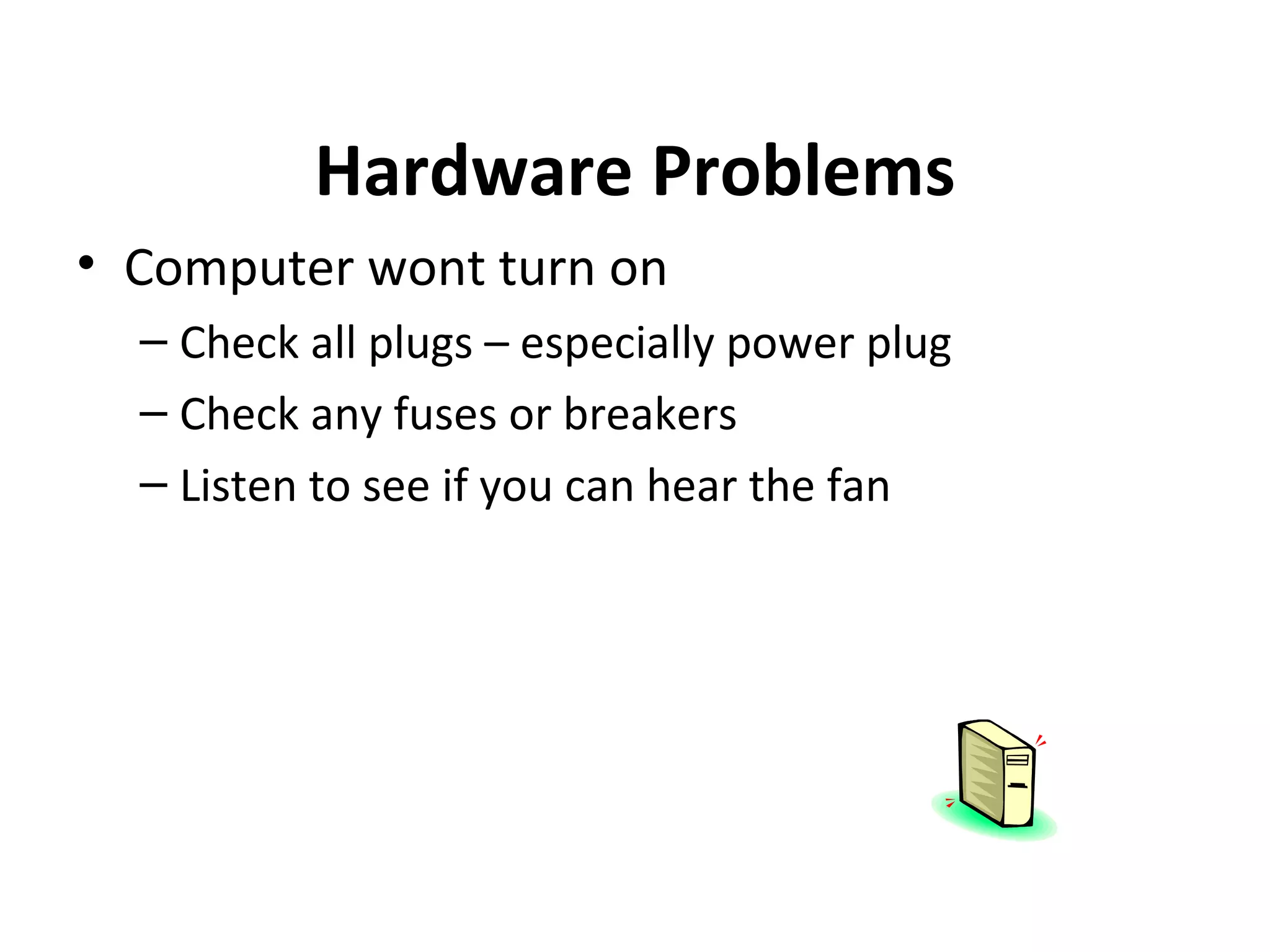 Hardware Problems

• Computer wont turn on
  – Check all plugs – especially power plug
  – Check any fuses or breakers
  – Listen to see if you can hear the fan